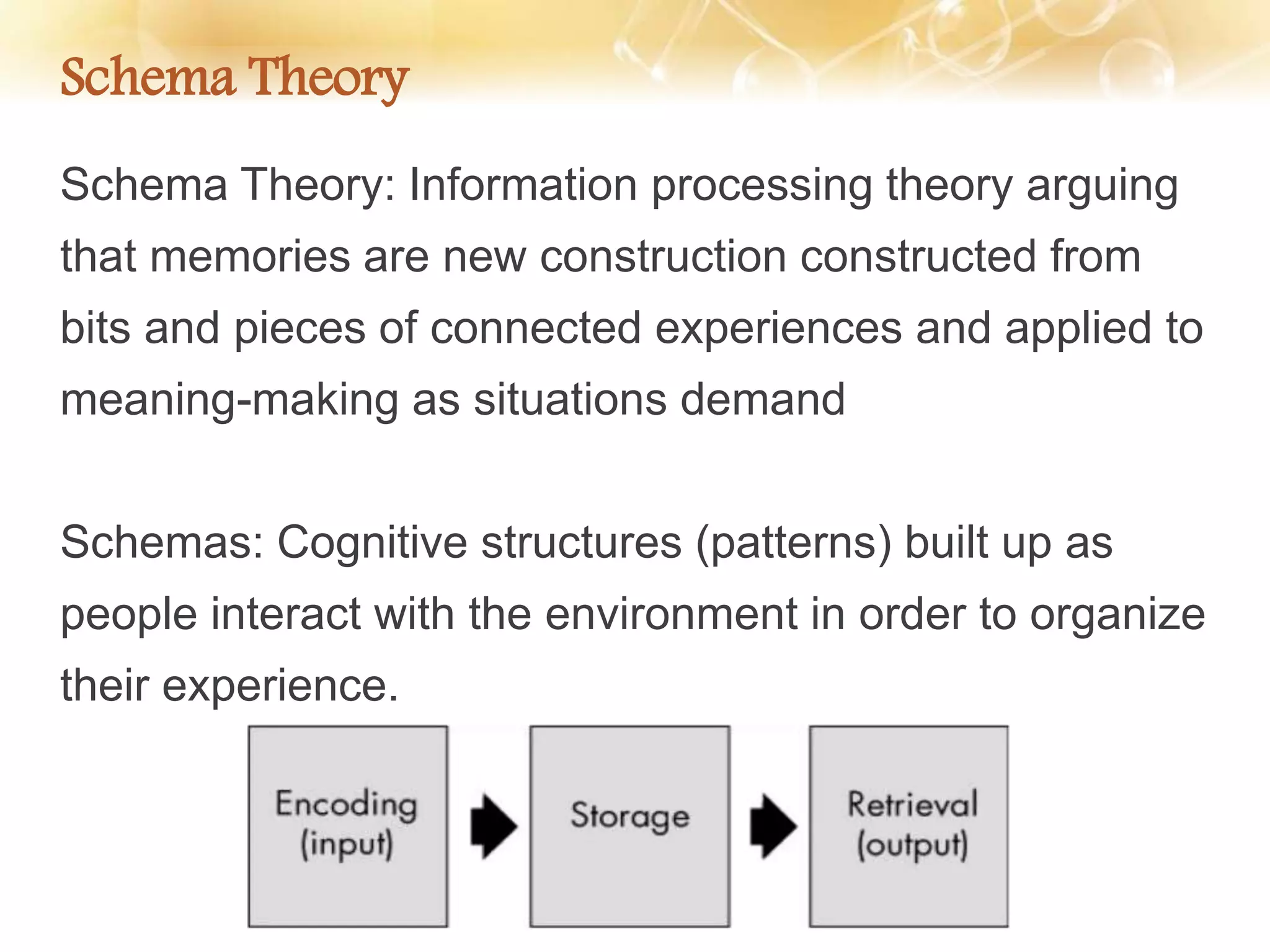 Schema Theory

Schema Theory: Information processing theory arguing that memories are new construction constructed from bits and pieces of connected experiences and applied to meaning-making as situations demand

Schemas: Cognitive structures (patterns) built up as people interact with the environment in order to organize their experience.

Encoding (input)

Storage

Retrieval (output)